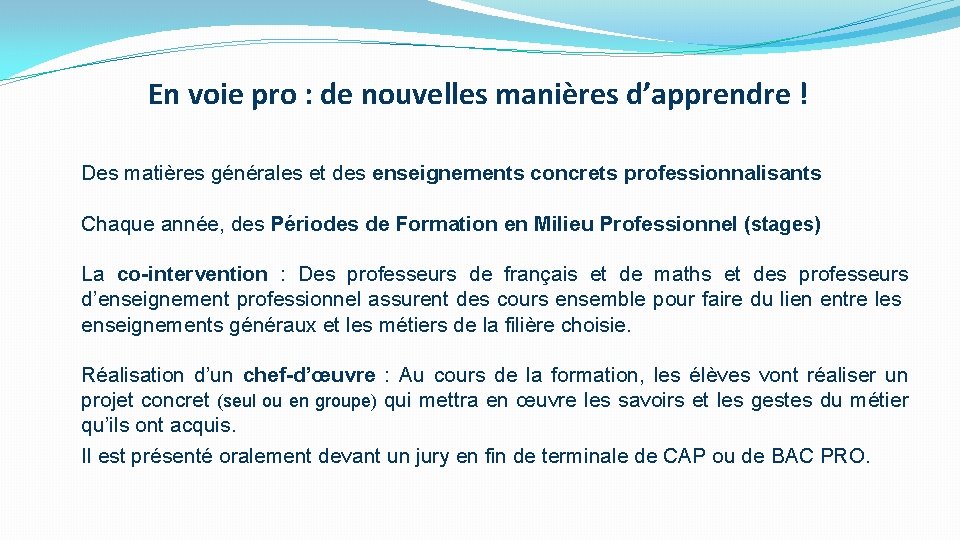 En voie pro : de nouvelles manières d’apprendre !

Des matières générales et des enseignements concrets professionnalisants

Chaque année, des Périodes de Formation en Milieu Professionnel (stages)

La co-intervention : Des professeurs de français et de maths et des professeurs d’enseignement professionnel assurent des cours ensemble pour faire du lien entre les enseignements généraux et les métiers de la filière choisie.

Réalisation d’un chef-d’œuvre : Au cours de la formation, les élèves vont réaliser un projet concret (seul ou en groupe) qui mettra en œuvre les savoirs et les gestes du métier qu’ils ont acquis.
Il est présenté oralement devant un jury en fin de terminale de CAP ou de BAC PRO.